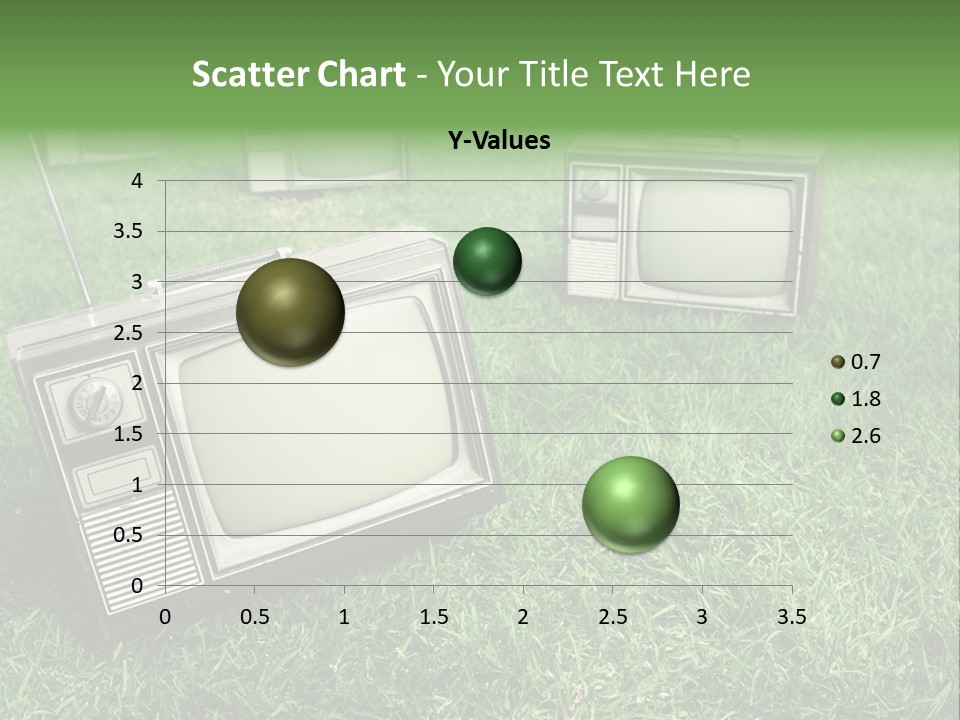 Scatter Chart - Your Title Text Here

Y-Values

4
3.5
3
2.5
2
1.5
1
0.5
0

0 0.5 1 1.5 2 2.5 3 3.5

0.7
1.8
2.6